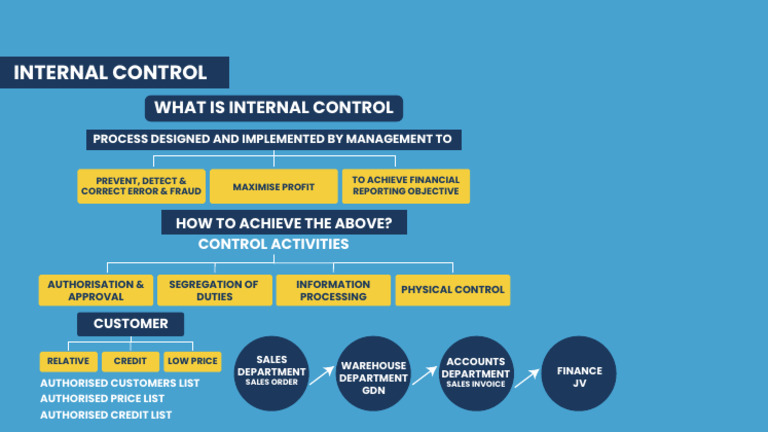 INTERNAL CONTROL

WHAT IS INTERNAL CONTROL

PROCESS DESIGNED AND IMPLEMENTED BY MANAGEMENT TO

PREVENT, DETECT & CORRECT ERROR & FRAUD

MAXIMISE PROFIT

TO ACHIEVE FINANCIAL REPORTING OBJECTIVE

HOW TO ACHIEVE THE ABOVE?

CONTROL ACTIVITIES

AUTHORISATION & APPROVAL

SEGREGATION OF DUTIES

INFORMATION PROCESSING

PHYSICAL CONTROL

CUSTOMER

RELATIVE

CREDIT

LOW PRICE

AUTHORISED CUSTOMERS LIST
AUTHORISED PRICE LIST
AUTHORISED CREDIT LIST

SALES DEPARTMENT SALES ORDER

WAREHOUSE DEPARTMENT GDN

ACCOUNTS DEPARTMENT SALES INVOICE

FINANCE JV